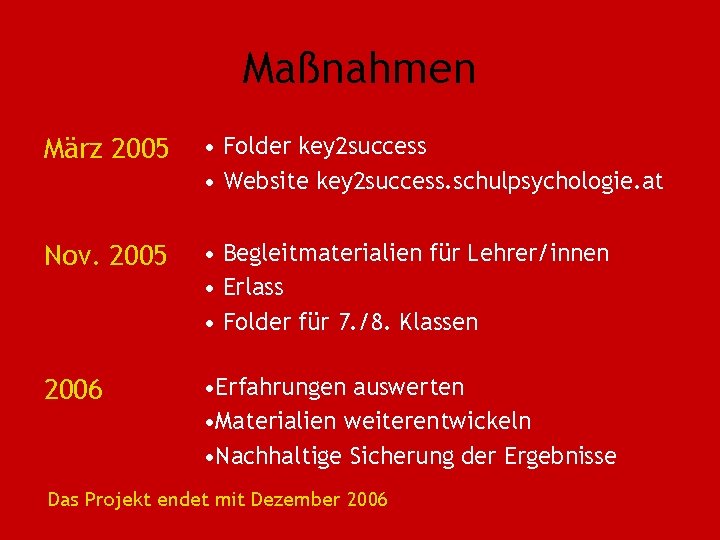 Maßnahmen

März 2005
• Folder key2success
• Website key2success.schulpsychologie.at

Nov. 2005
• Begleitmaterialien für Lehrer/innen
• Erlass
• Folder für 7./8. Klassen

2006
•Erfahrungen auswerten
•Materialien weiterentwickeln
•Nachhaltige Sicherung der Ergebnisse

Das Projekt endet mit Dezember 2006